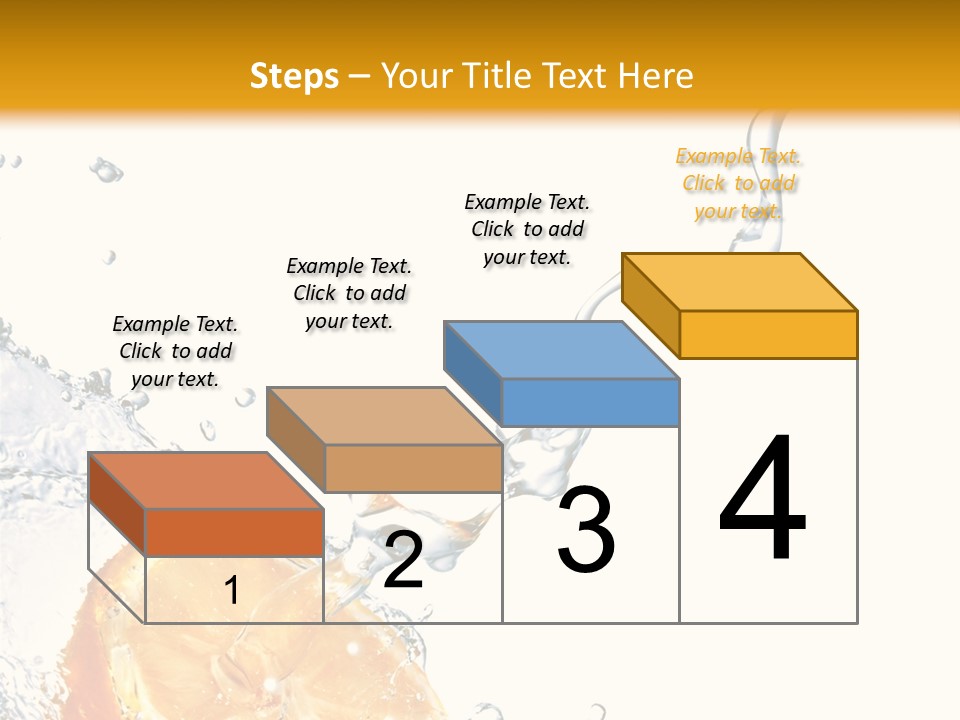 Steps – Your Title Text Here

Example Text. Click to add your text.

Example Text. Click to add your text.

Example Text. Click to add your text.

Example Text. Click to add your text.

1

2

3

4